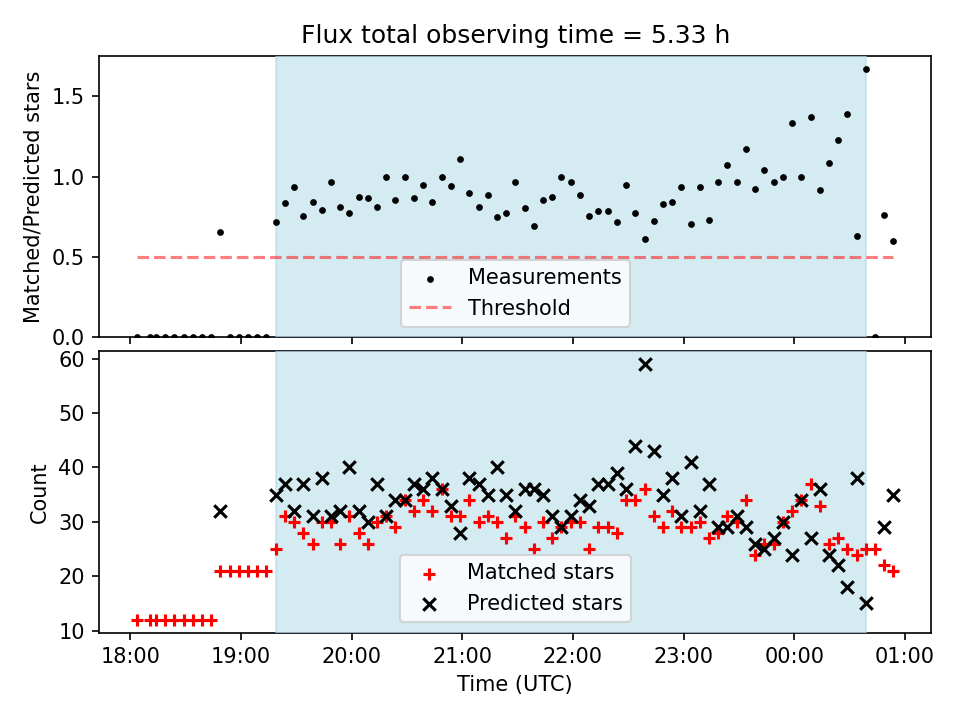 Flux total observing time = 5.33 h

Matched/Predicted stars

1.5
1.0
0.5
0.0

Measurements
Threshold

Count

60
50
40
30
20
10

Matched stars
Predicted stars

18:00 19:00 20:00 21:00 22:00 23:00 00:00 01:00

Time (UTC)